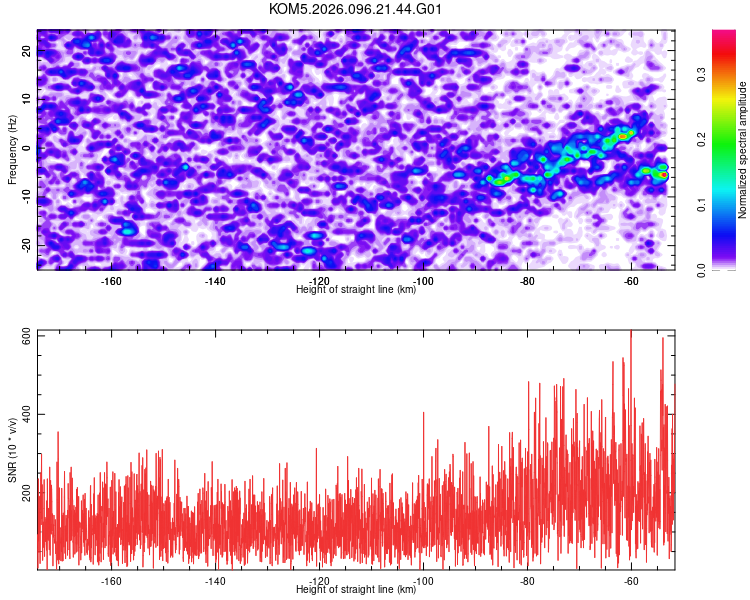 KOM5.2026.096.21.44.G01

Frequency (Hz)
20
10
0
-10
-20

-160
-140
-120
-100
-80
-60
Height of straight line (km)

Normalized spectral amplitude
0.0
0.1
0.2
0.3

SNR (10 * v/v)
600
400
200

-160
-140
-120
-100
-80
-60
Height of straight line (km)